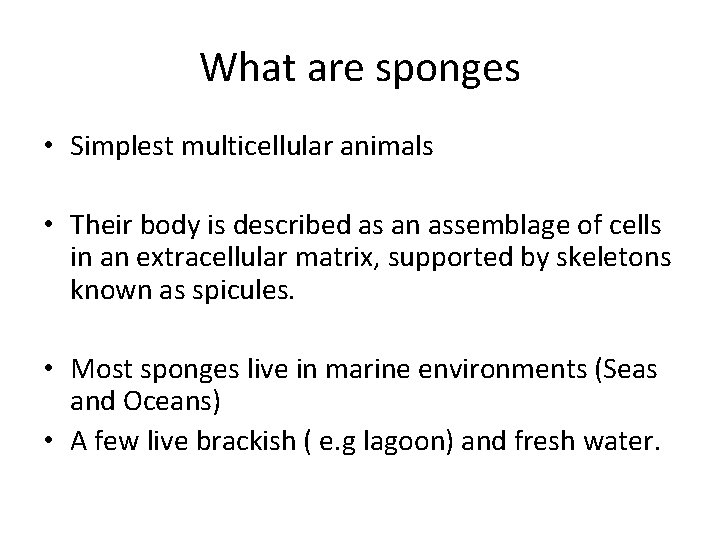 What are sponges

• Simplest multicellular animals

• Their body is described as an assemblage of cells in an extracellular matrix, supported by skeletons known as spicules.

• Most sponges live in marine environments (Seas and Oceans)
• A few live brackish ( e.g lagoon) and fresh water.